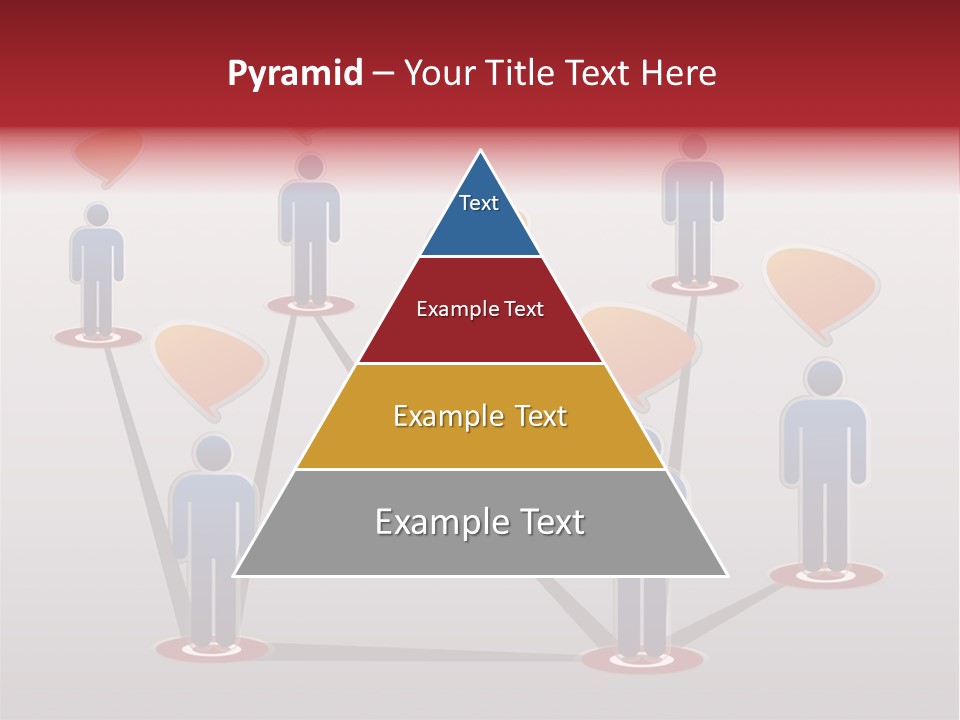 Pyramid – Your Title Text Here

Text

Example Text

Example Text

Example Text